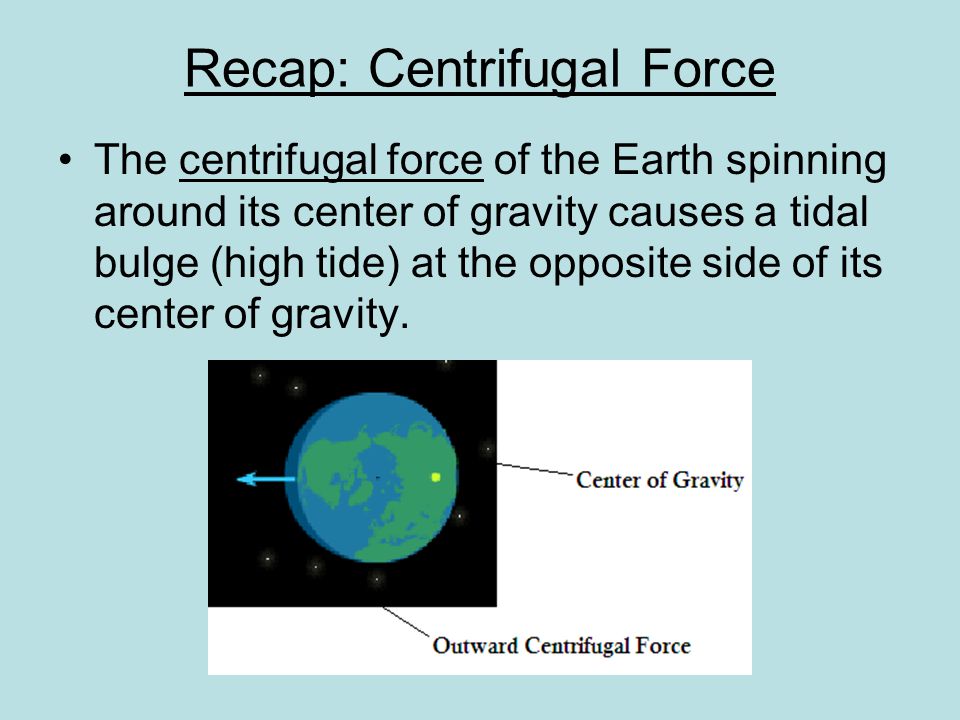 Recap: Centrifugal Force

• The centrifugal force of the Earth spinning around its center of gravity causes a tidal bulge (high tide) at the opposite side of its center of gravity.

Center of Gravity

Outward Centrifugal Force